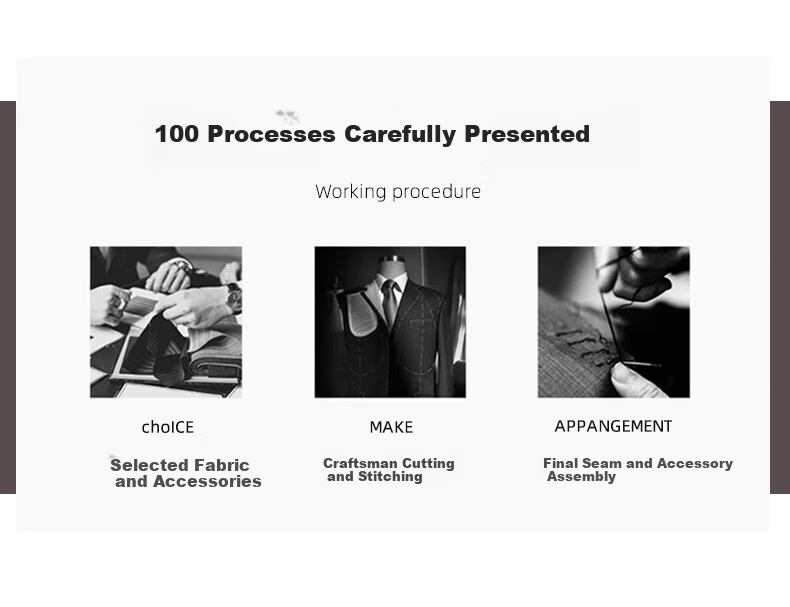 100 Processes Carefully Presented

Working procedure

choICE

Selected Fabric and Accessories

MAKE

Craftsman Cutting and Stitching

APPANGEMENT

Final Seam and Accessory Assembly